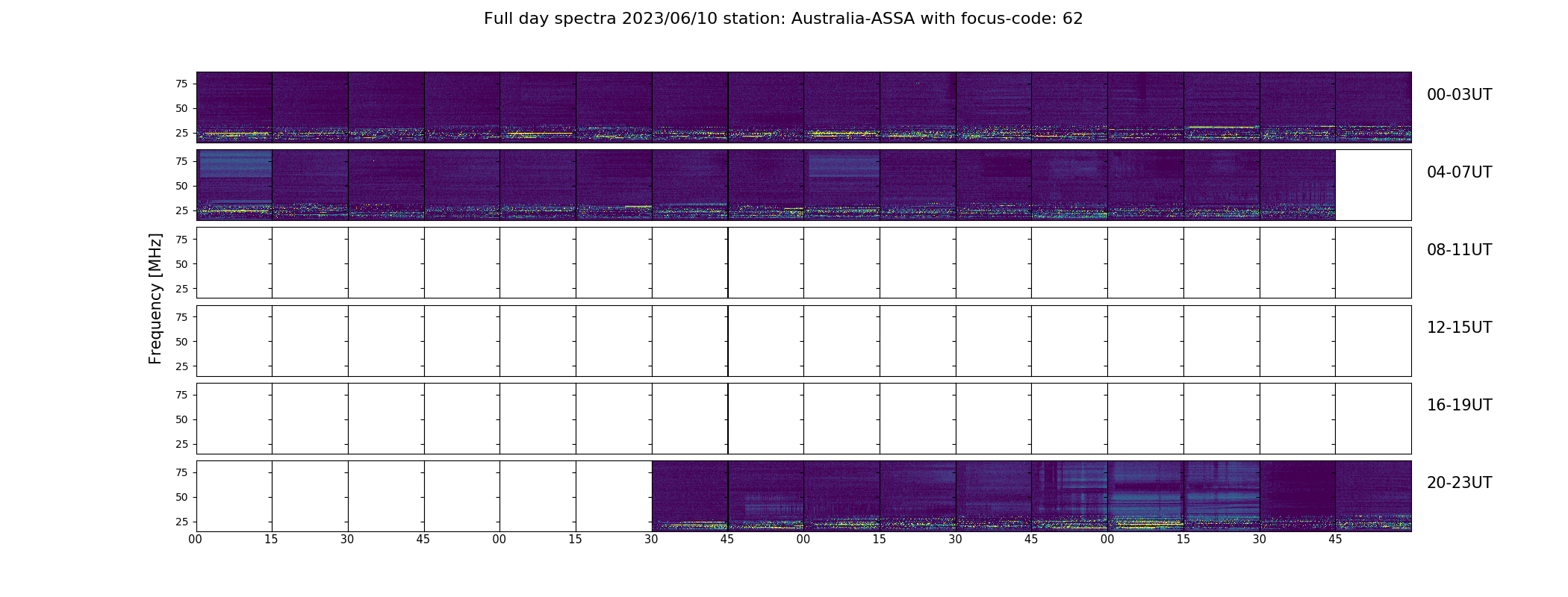 Full day spectra 2023/06/10 station: Australia-ASSA with focus-code: 62

Frequency [MHz]

75
50
25
00-03UT

75
50
25
04-07UT

75
50
25
08-11UT

75
50
25
12-15UT

75
50
25
16-19UT

75
50
25
20-23UT

00 15 30 45 00 15 30 45 00 15 30 45 00 15 30 45